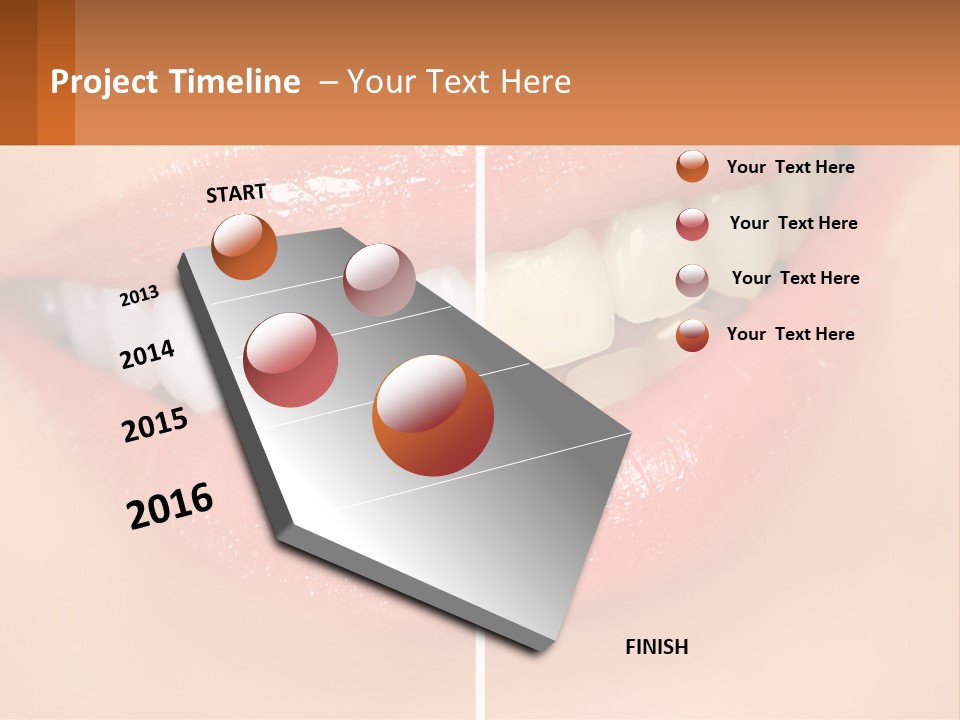 Project Timeline – Your Text Here

START

2013

2014

2015

2016

Your Text Here

Your Text Here

Your Text Here

Your Text Here

FINISH